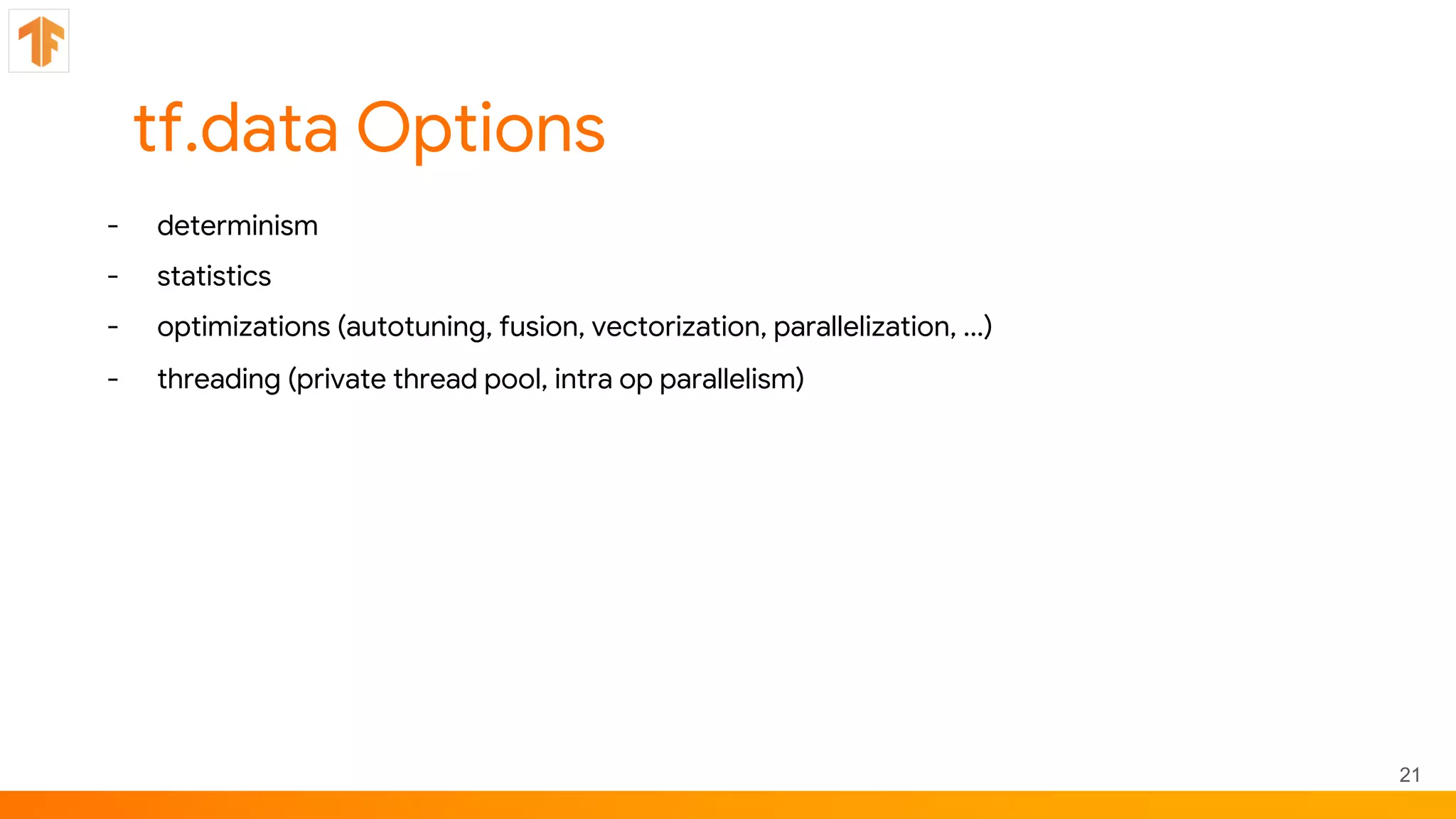 tf.data Options

- determinism
- statistics
- optimizations (autotuning, fusion, vectorization, parallelization, ...)
- threading (private thread pool, intra op parallelism)

21